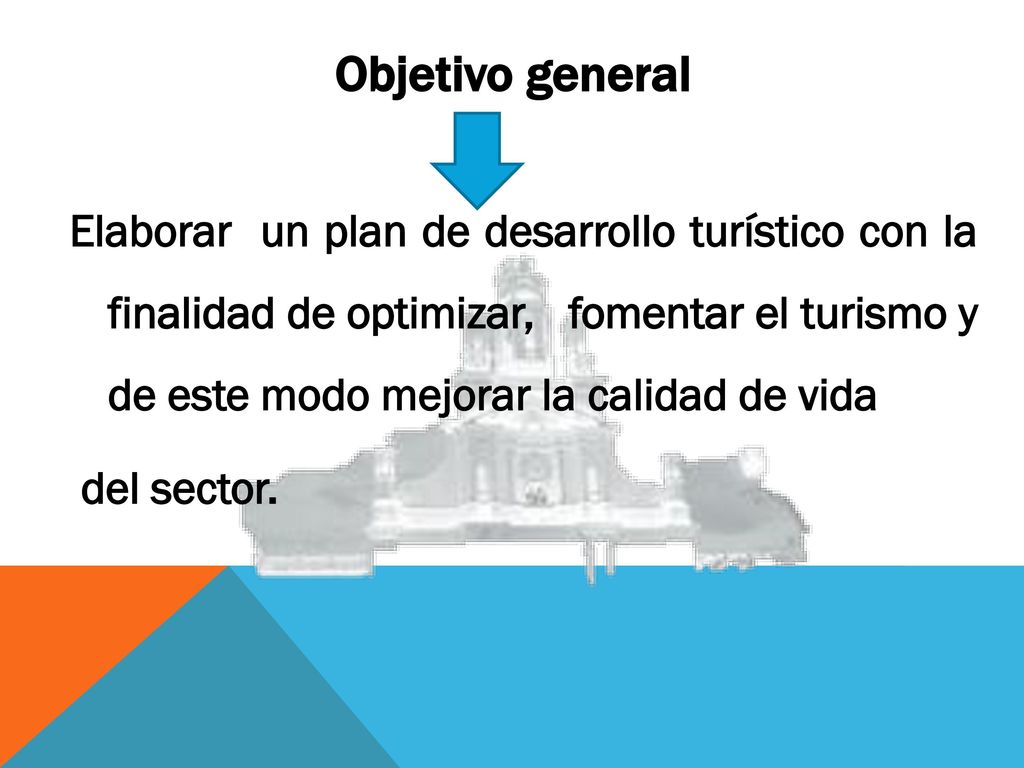 Objetivo general

Elaborar un plan de desarrollo turístico con la finalidad de optimizar, fomentar el turismo y de este modo mejorar la calidad de vida del sector.